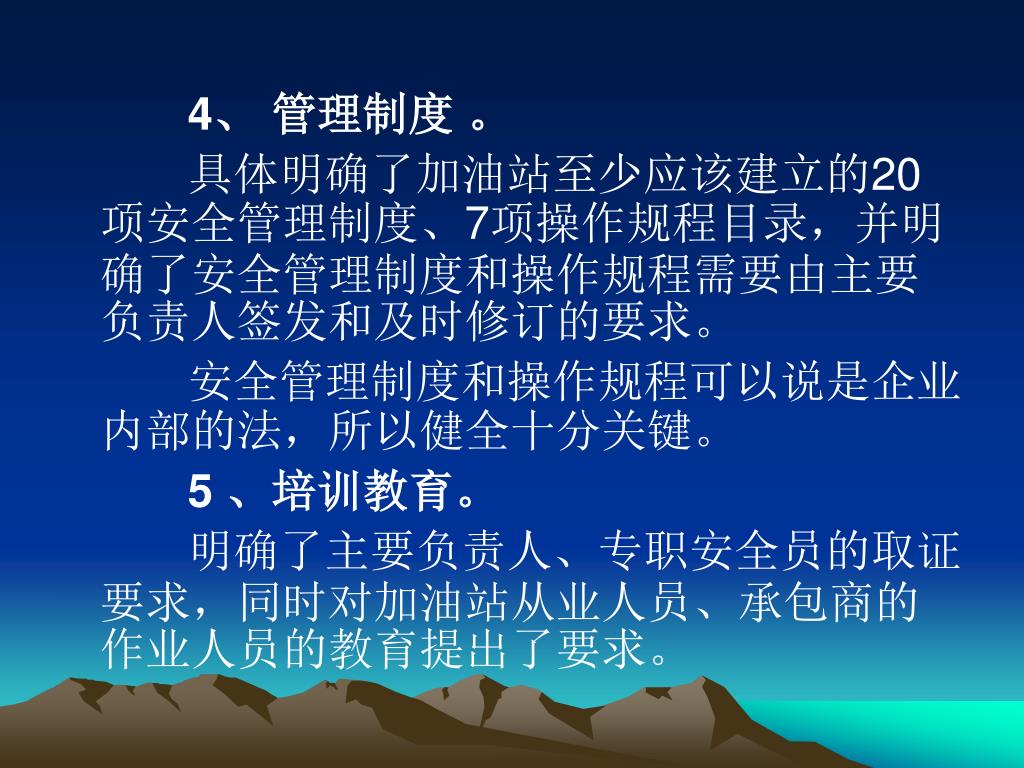 4、 管理制度 。

具体明确了加油站至少应该建立的20项安全管理制度、7项操作规程目录，并明确了安全管理制度和操作规程需要由主要负责人签发和及时修订的要求。

安全管理制度和操作规程可以说是企业内部的法，所以健全十分关键。

5 、培训教育。

明确了主要负责人、专职安全员的取证要求，同时对加油站从业人员、承包商的作业人员的教育提出了要求。